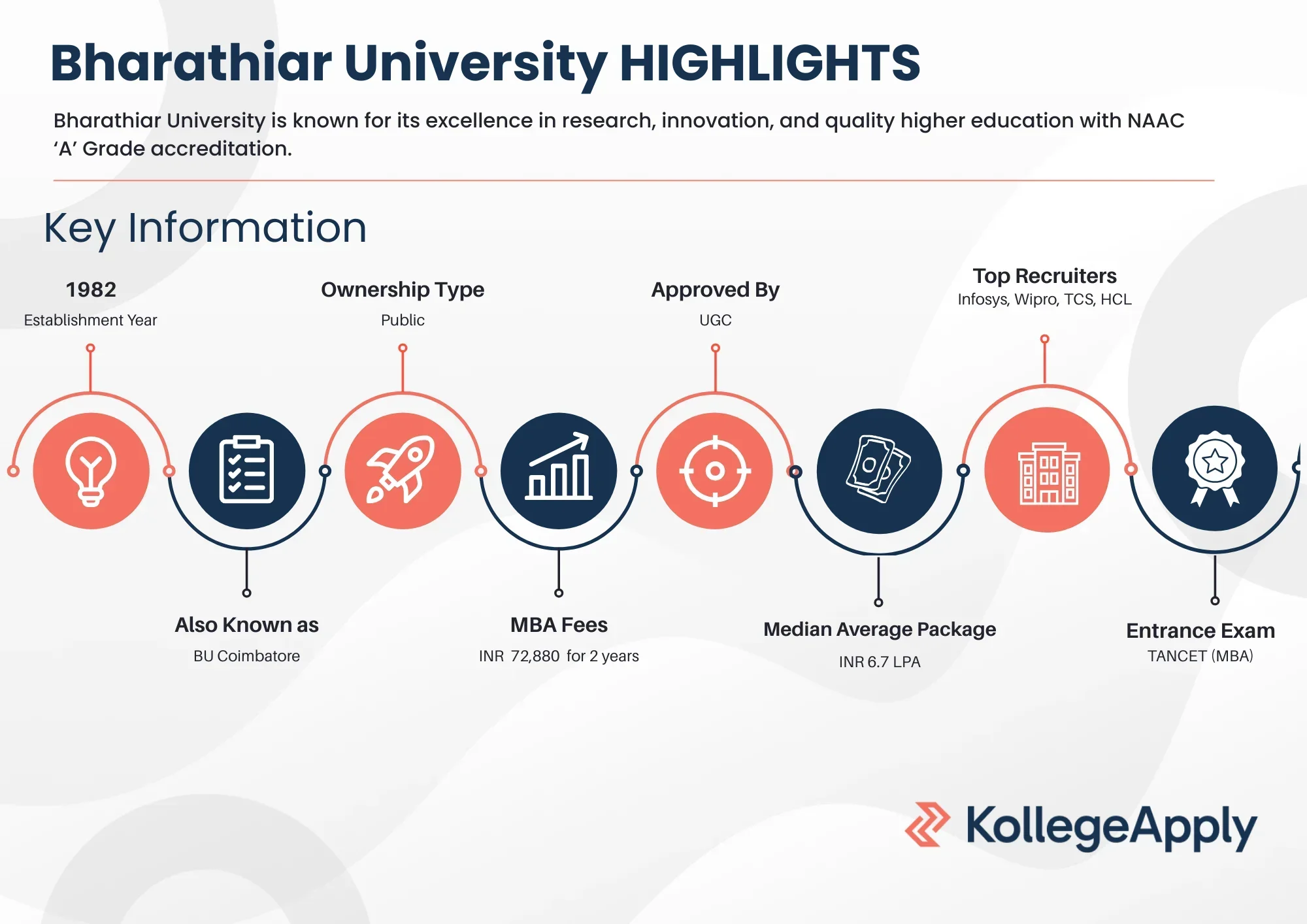 Bharathiar University HIGHLIGHTS

Bharathiar University is known for its excellence in research, innovation, and quality higher education with NAAC ‘A’ Grade accreditation.

Key Information

1982
Establishment Year

Ownership Type
Public

Approved By
UGC

Top Recruiters
Infosys, Wipro, TCS, HCL

Also Known as
BU Coimbatore

MBA Fees
INR 72,880 for 2 years

Median Average Package
INR 6.7 LPA

Entrance Exam
TANCET (MBA)

KollegeApply